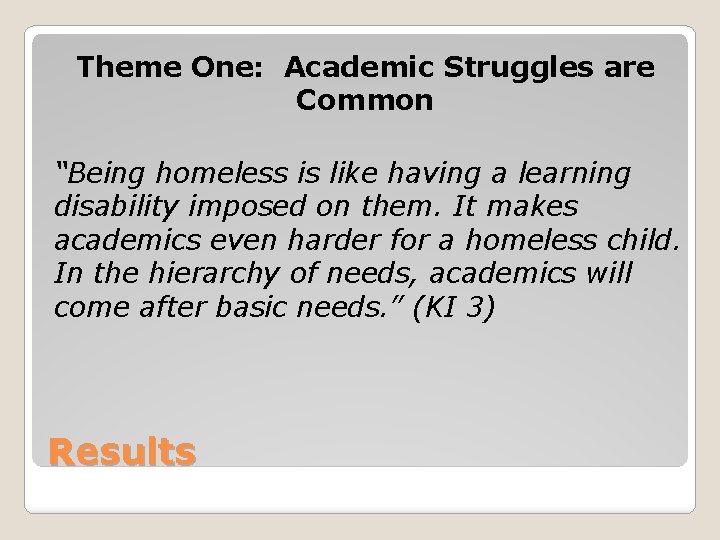 Theme One: Academic Struggles are Common

"Being homeless is like having a learning disability imposed on them. It makes academics even harder for a homeless child. In the hierarchy of needs, academics will come after basic needs." (KI 3)

Results